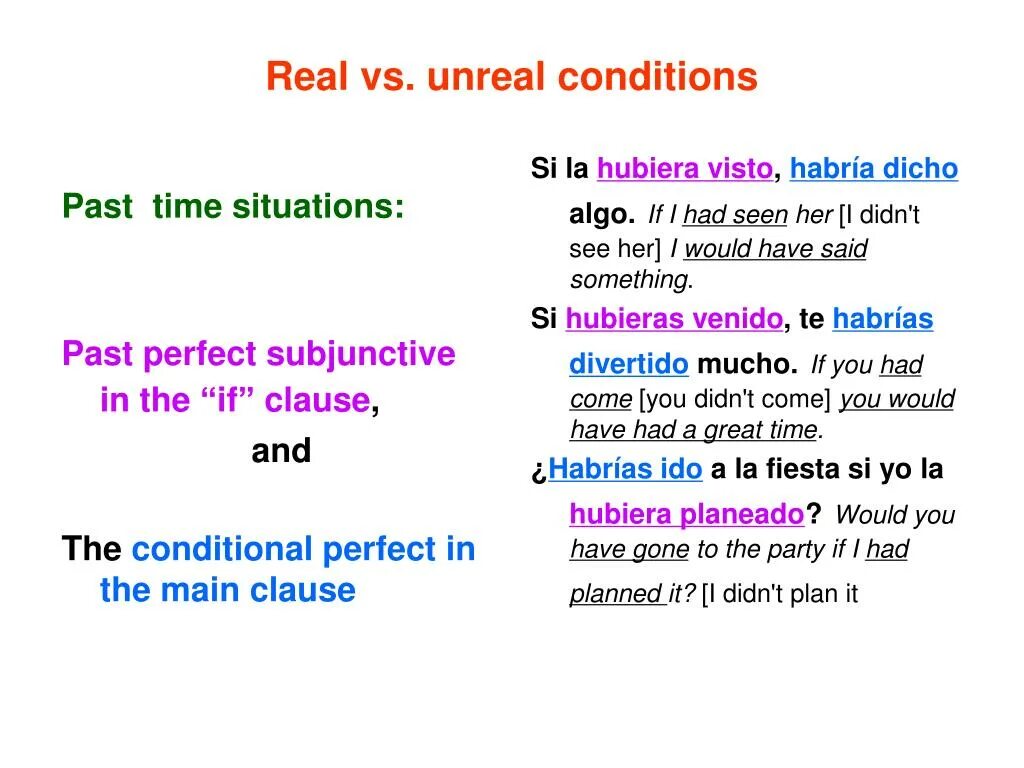 Real vs. unreal conditions

Past time situations:

Past perfect subjunctive in the “if” clause,

and

The conditional perfect in the main clause

Si la hubiera visto, habría dicho algo. If I had seen her [I didn't see her] I would have said something.

Si hubieras venido, te habrías divertido mucho. If you had come [you didn't come] you would have had a great time.

¿Habrías ido a la fiesta si yo la hubiera planeado? Would you have gone to the party if I had planned it? [I didn't plan it